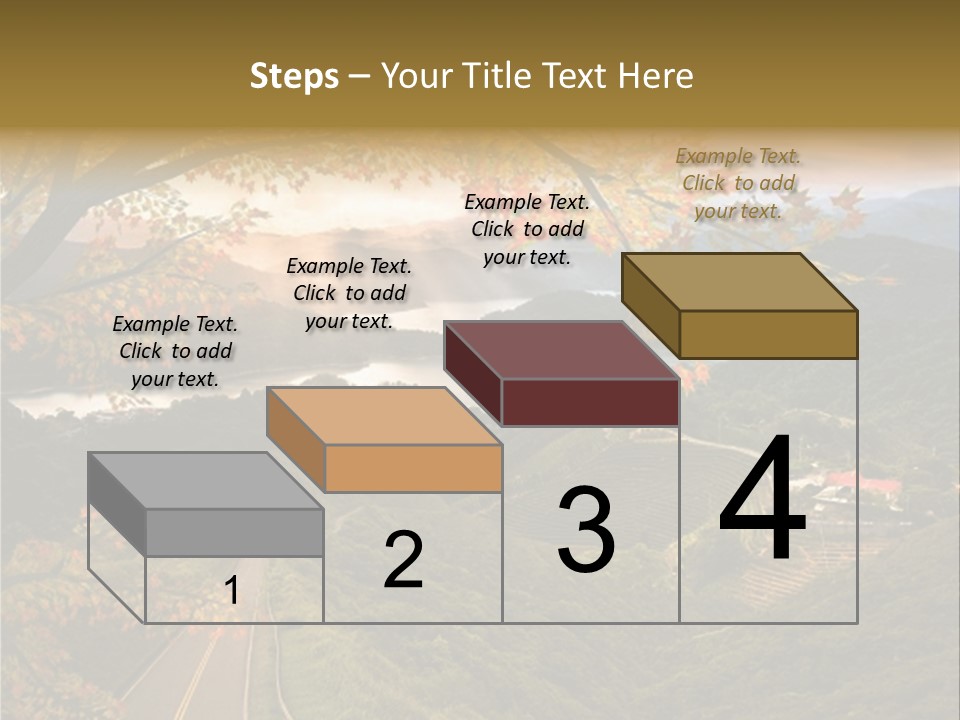 Steps – Your Title Text Here

Example Text. Click to add your text.

Example Text. Click to add your text.

Example Text. Click to add your text.

Example Text. Click to add your text.

1

2

3

4